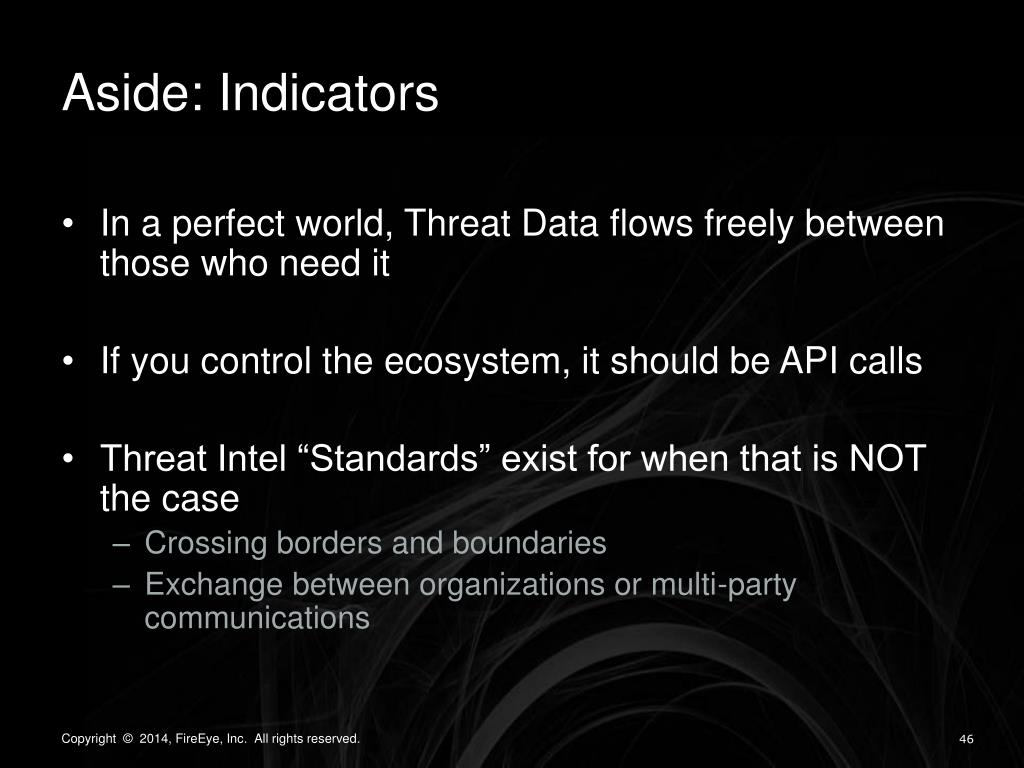 Aside: Indicators

• In a perfect world, Threat Data flows freely between those who need it

• If you control the ecosystem, it should be API calls

• Threat Intel “Standards” exist for when that is NOT the case
– Crossing borders and boundaries
– Exchange between organizations or multi-party communications

Copyright © 2014, FireEye, Inc. All rights reserved.

46